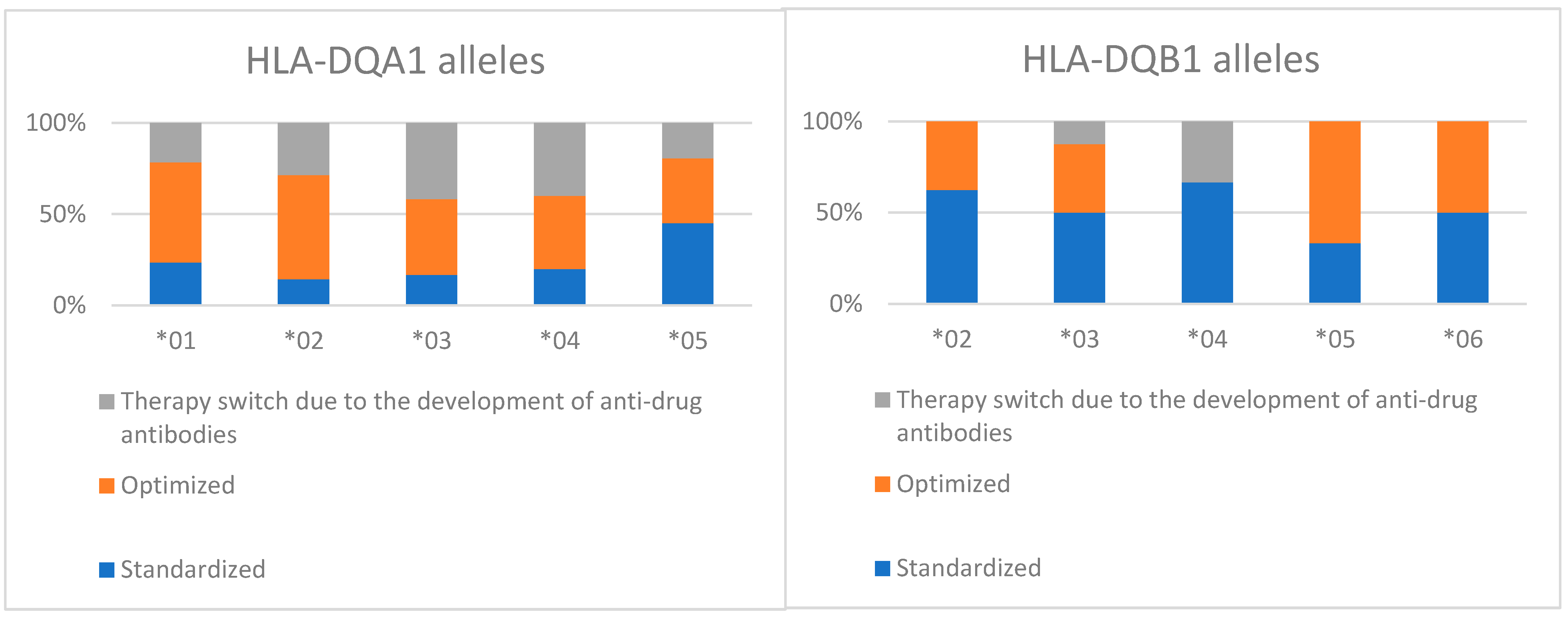 HLA-DQA1 alleles

100%
50%
0%

*01 *02 *03 *04 *05

Therapy switch due to the development of anti-drug antibodies

Optimized

Standardized

HLA-DQB1 alleles

100%
50%
0%

*02 *03 *04 *05 *06

Therapy switch due to the development of anti-drug antibodies

Optimized

Standardized